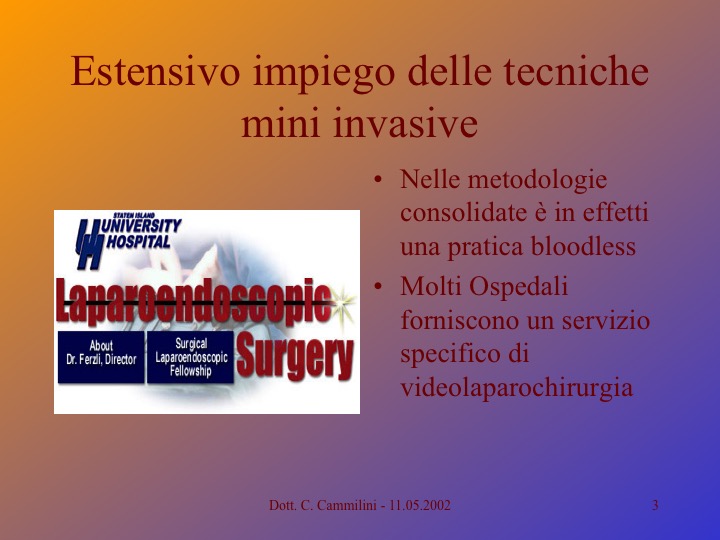 Estensivo impiego delle tecniche mini invasive

STATEN ISLAND
UNIVERSITY HOSPITAL

Laparoendoscopic Surgery

About Dr. Ferzli, Director

Surgical Laparoendoscopic Fellowship

• Nelle metodologie consolidate è in effetti una pratica bloodless
• Molti Ospedali forniscono un servizio specifico di videolaparochirurgia

Dott. C. Cammilini - 11.05.2002

3